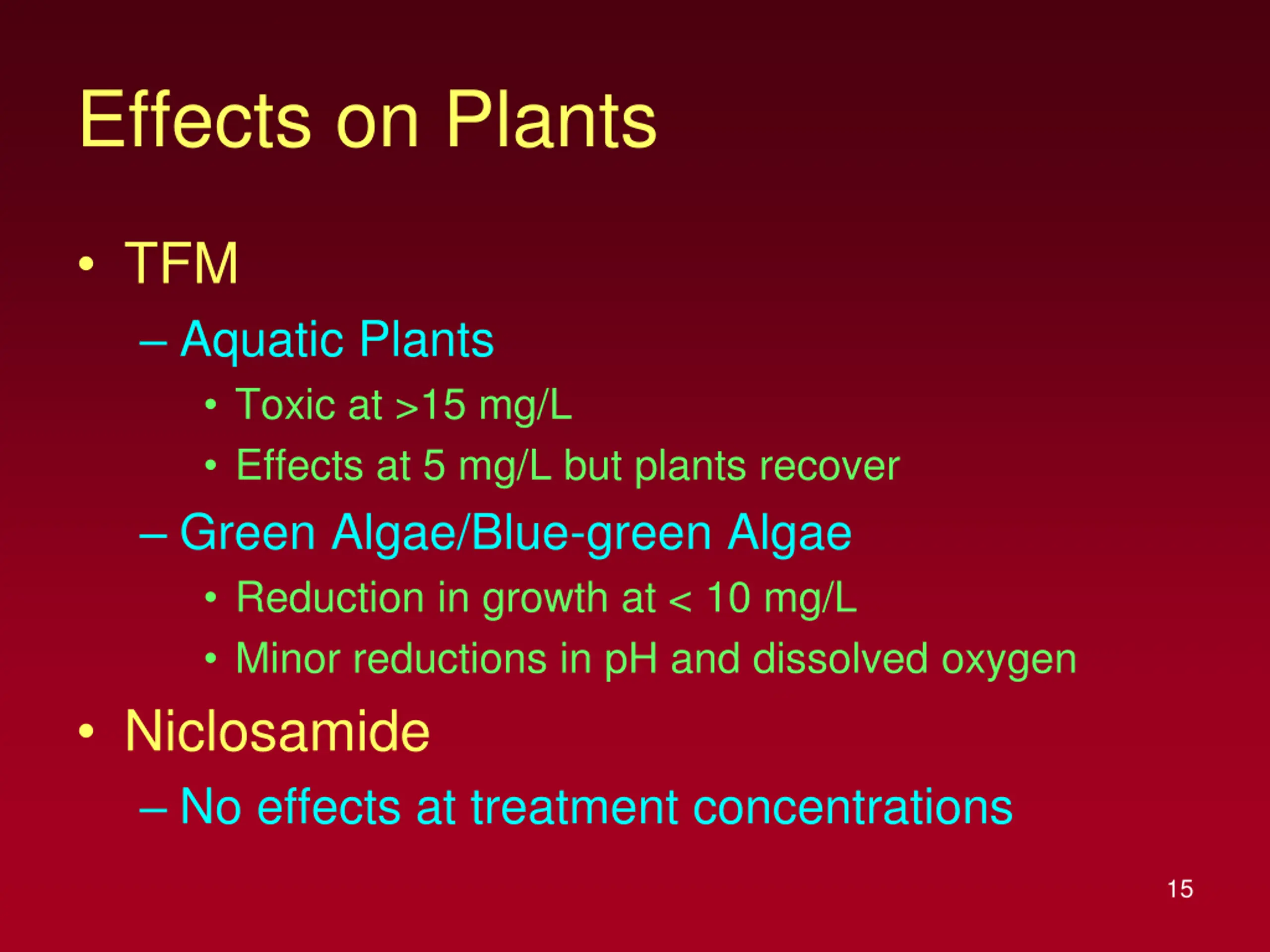 Effects on Plants

• TFM
– Aquatic Plants
• Toxic at >15 mg/L
• Effects at 5 mg/L but plants recover
– Green Algae/Blue-green Algae
• Reduction in growth at < 10 mg/L
• Minor reductions in pH and dissolved oxygen
• Niclosamide
– No effects at treatment concentrations

15